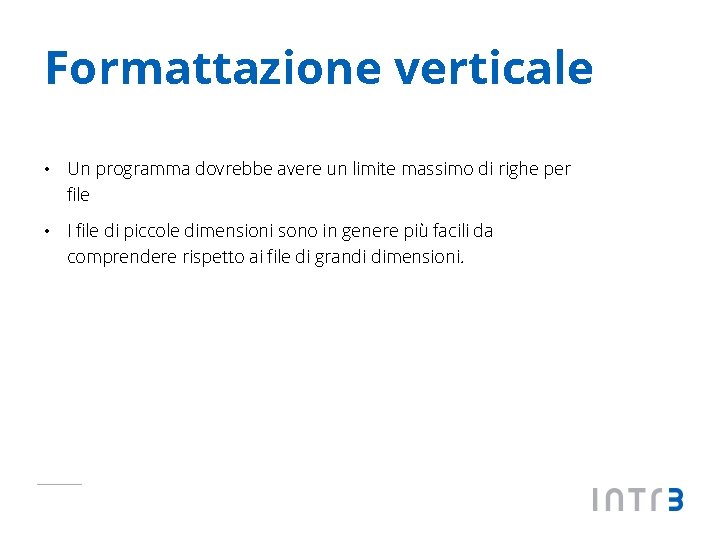 Formattazione verticale

• Un programma dovrebbe avere un limite massimo di righe per file

• I file di piccole dimensioni sono in genere più facili da comprendere rispetto ai file di grandi dimensioni.

INTR3